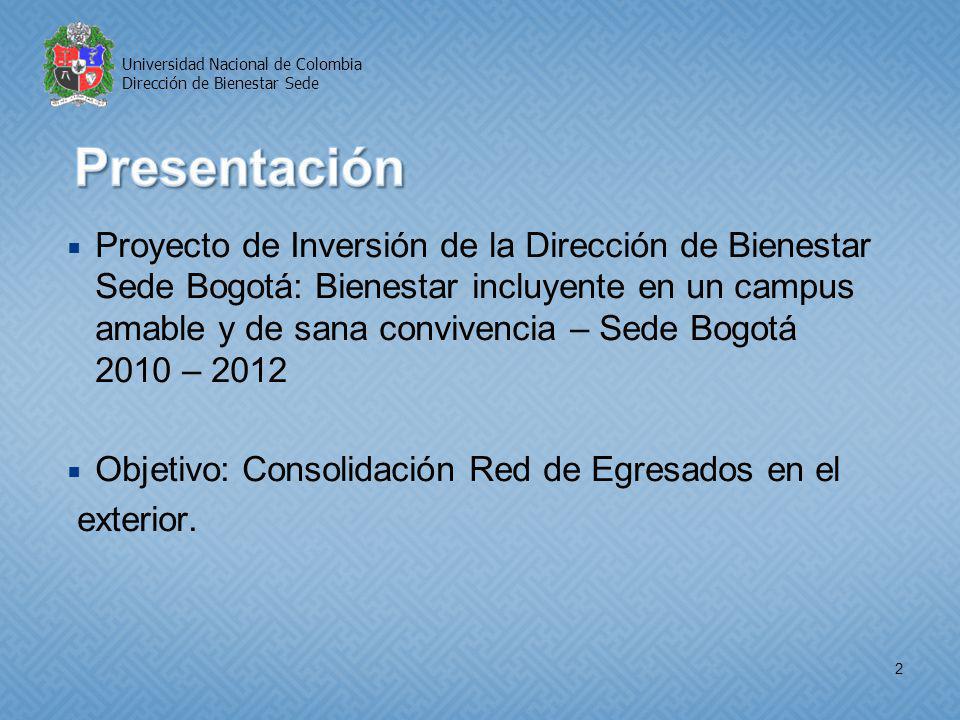 Universidad Nacional de Colombia
Dirección de Bienestar Sede

Presentación

▪ Proyecto de Inversión de la Dirección de Bienestar Sede Bogotá: Bienestar incluyente en un campus amable y de sana convivencia – Sede Bogotá 2010 – 2012

▪ Objetivo: Consolidación Red de Egresados en el exterior.

2